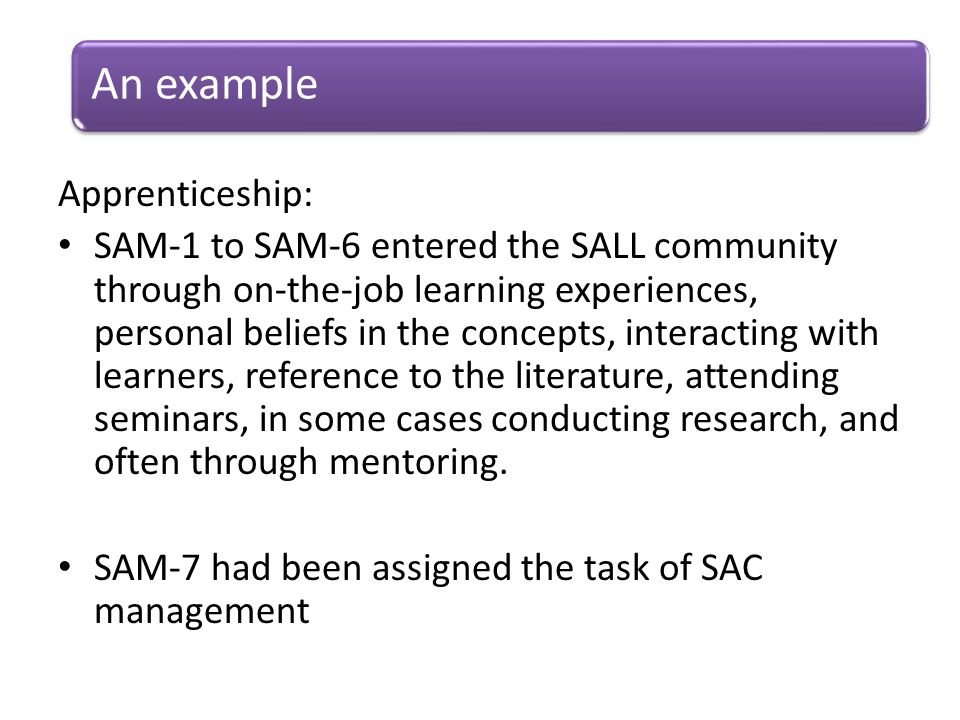 An example

Apprenticeship:

• SAM-1 to SAM-6 entered the SALL community through on-the-job learning experiences, personal beliefs in the concepts, interacting with learners, reference to the literature, attending seminars, in some cases conducting research, and often through mentoring.

• SAM-7 had been assigned the task of SAC management